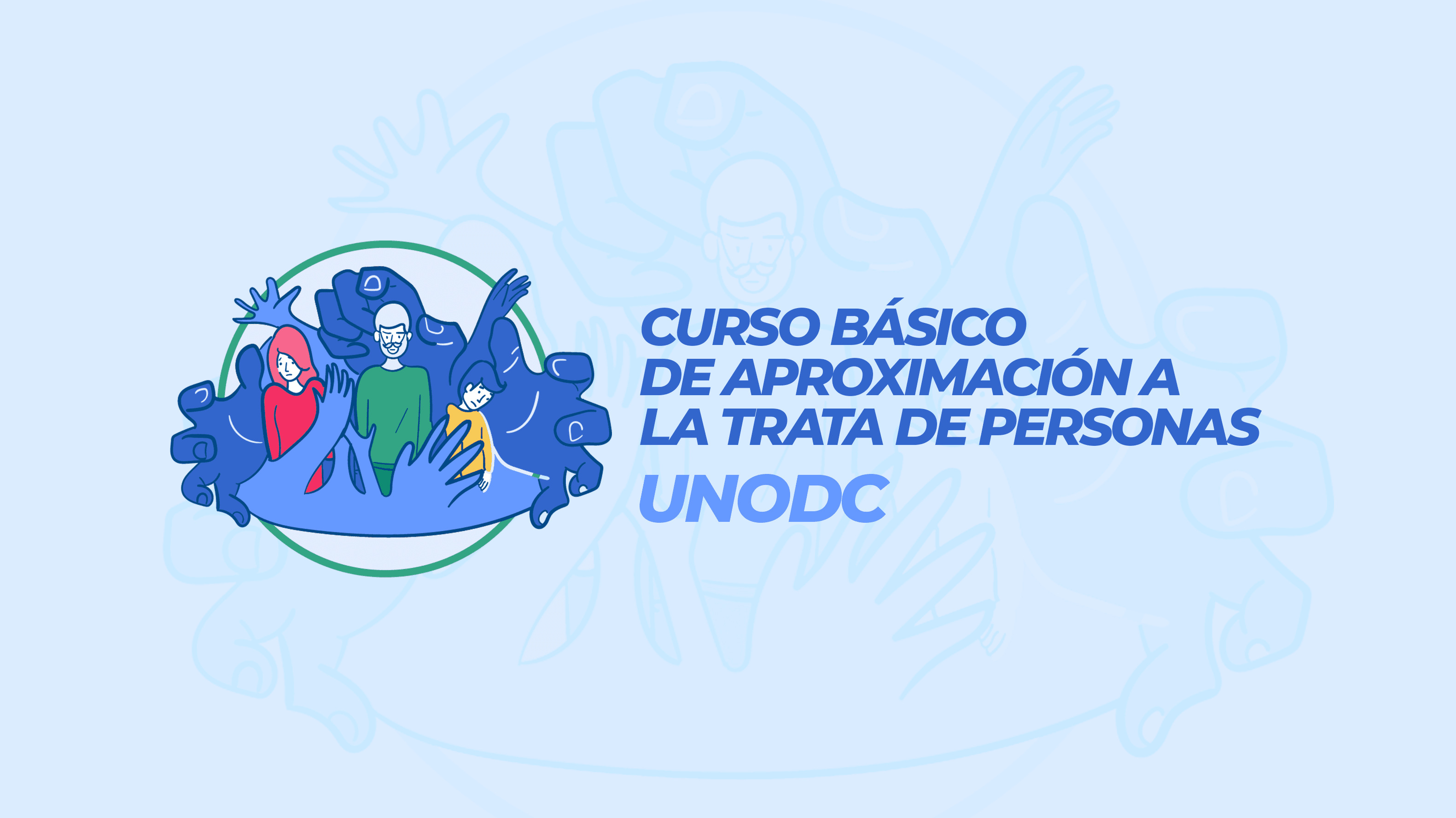 CURSO BÁSICO
DE APROXIMACIÓN A
LA TRATA DE PERSONAS
UNODC